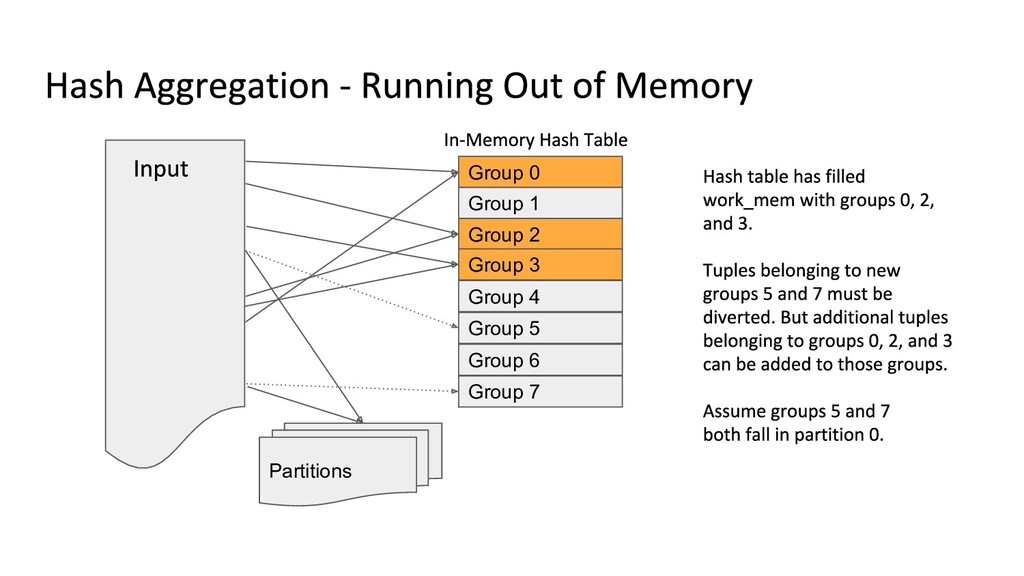 Hash Aggregation - Running Out of Memory

Input

In-Memory Hash Table

Group 0
Group 1
Group 2
Group 3
Group 4
Group 5
Group 6
Group 7

Partitions

Hash table has filled work_mem with groups 0, 2, and 3.

Tuples belonging to new groups 5 and 7 must be diverted. But additional tuples belonging to groups 0, 2, and 3 can be added to those groups.

Assume groups 5 and 7 both fall in partition 0.